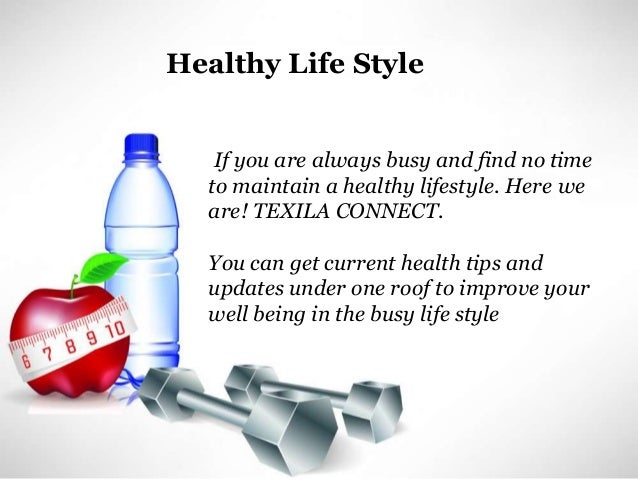 Healthy Life Style

If you are always busy and find no time to maintain a healthy lifestyle. Here we are! TEXILA CONNECT.

You can get current health tips and updates under one roof to improve your well being in the busy life style

6 7 8 9 10